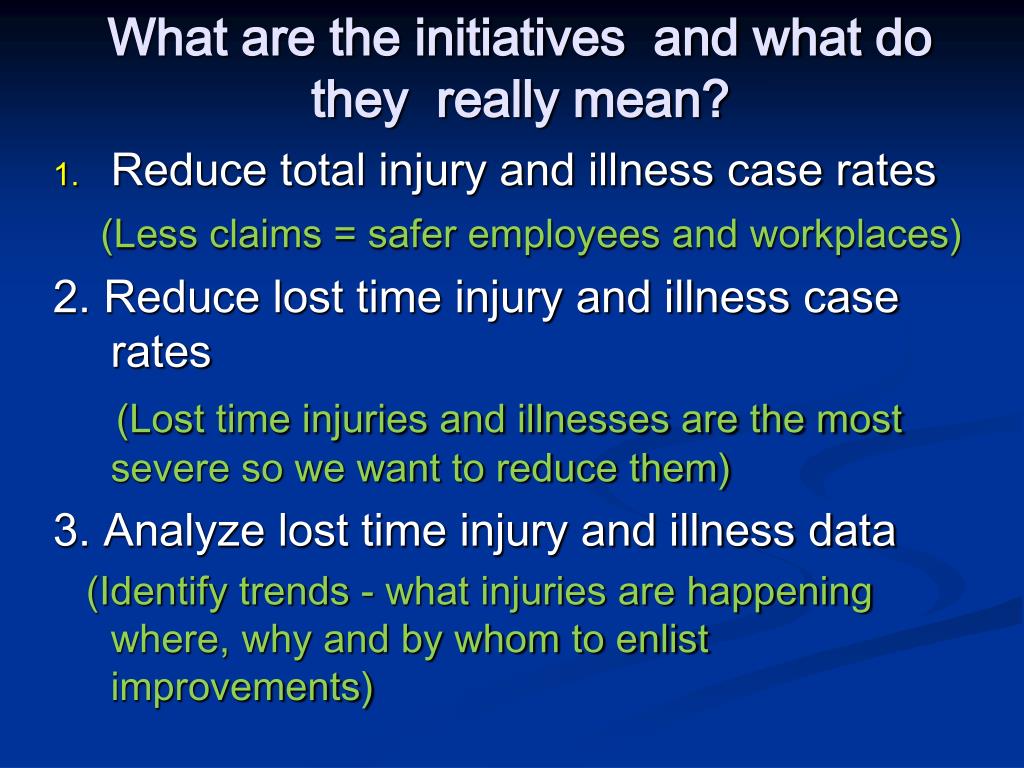 What are the initiatives and what do they really mean?

1. Reduce total injury and illness case rates

(Less claims = safer employees and workplaces)

2. Reduce lost time injury and illness case rates

(Lost time injuries and illnesses are the most severe so we want to reduce them)

3. Analyze lost time injury and illness data

(Identify trends - what injuries are happening where, why and by whom to enlist improvements)